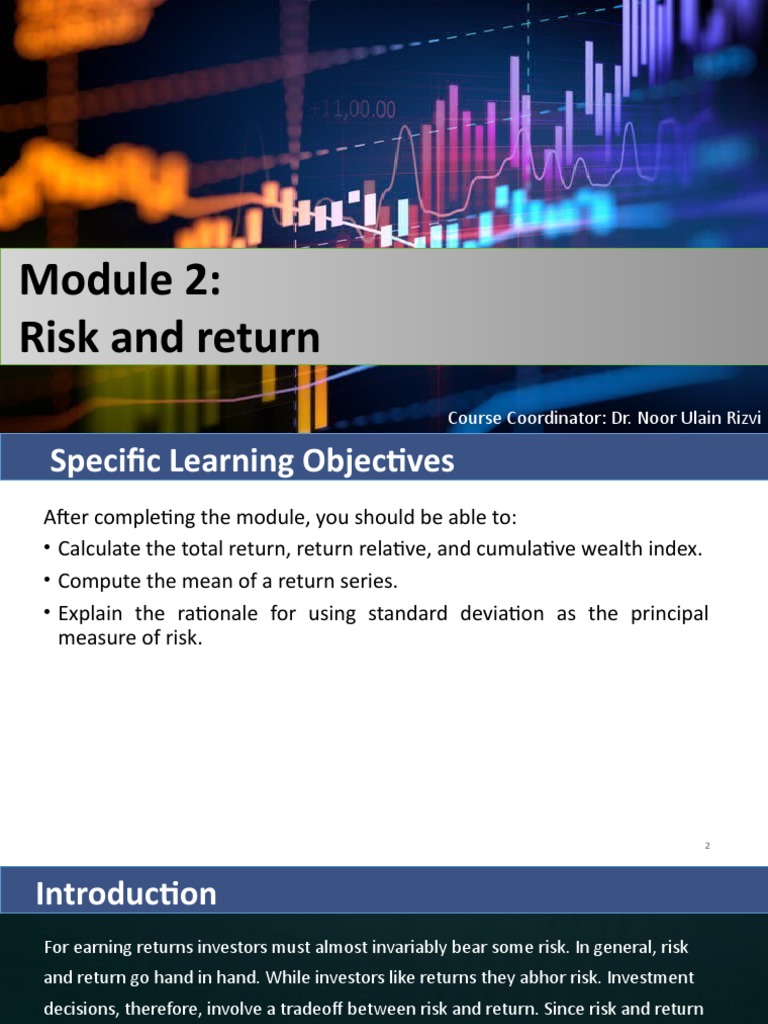 +11,00.00

Module 2:
Risk and return

Course Coordinator: Dr. Noor Ulain Rizvi

Specific Learning Objectives

After completing the module, you should be able to:

• Calculate the total return, return relative, and cumulative wealth index.
• Compute the mean of a return series.
• Explain the rationale for using standard deviation as the principal measure of risk.

2

Introduction

For earning returns investors must almost invariably bear some risk. In general, risk and return go hand in hand. While investors like returns they abhor risk. Investment decisions, therefore, involve a tradeoff between risk and return. Since risk and return